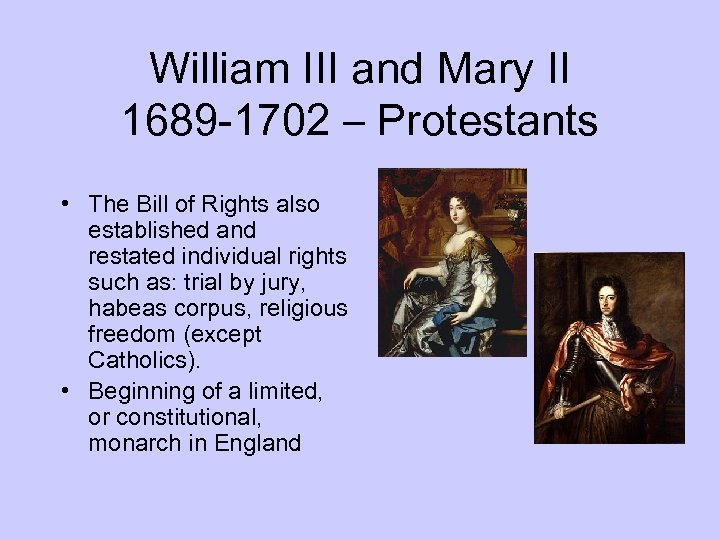 William III and Mary II
1689-1702 – Protestants

• The Bill of Rights also established and restated individual rights such as: trial by jury, habeas corpus, religious freedom (except Catholics).
• Beginning of a limited, or constitutional, monarch in England